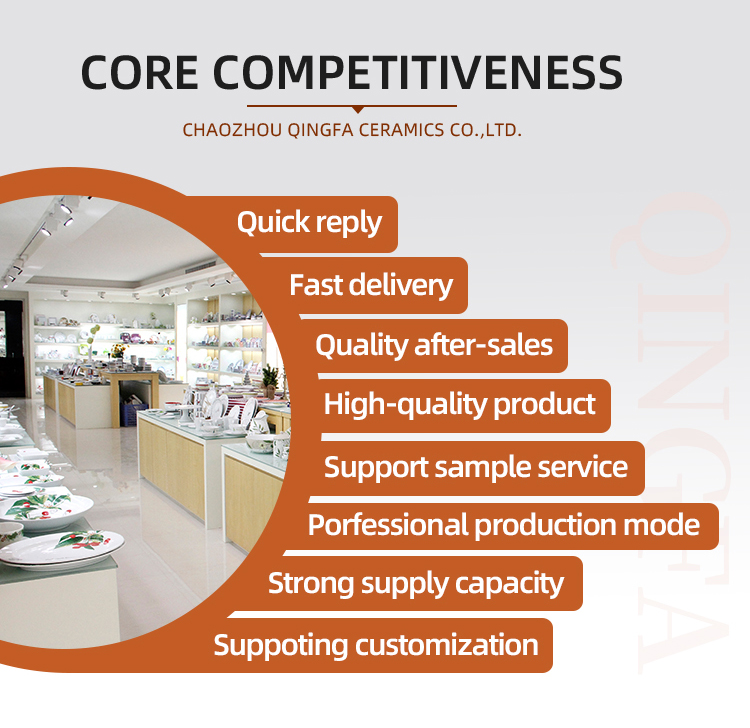 CORE COMPETITIVENESS

CHAOZHOU QINGFA CERAMICS CO.,LTD.

Quick reply

Fast delivery

Quality after-sales

High-quality product

Support sample service

Porfessional production mode

Strong supply capacity

Suppoting customization

QINGFA